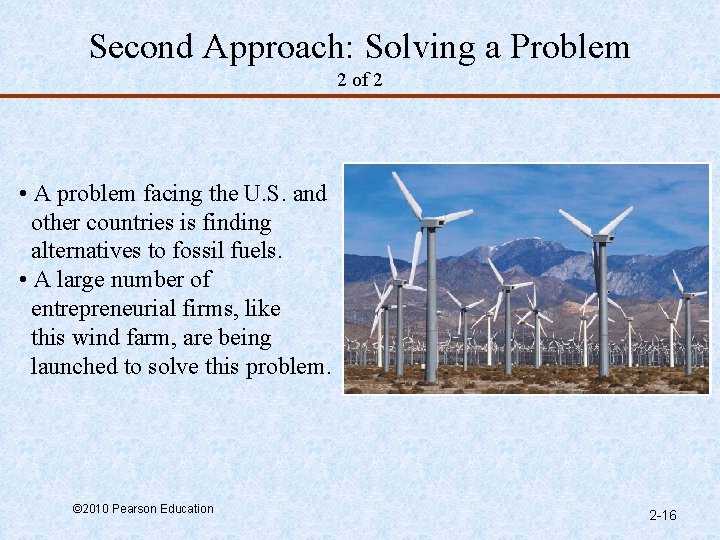 Second Approach: Solving a Problem
2 of 2

• A problem facing the U.S. and other countries is finding alternatives to fossil fuels.
• A large number of entrepreneurial firms, like this wind farm, are being launched to solve this problem.

©2010 Pearson Education

2-16